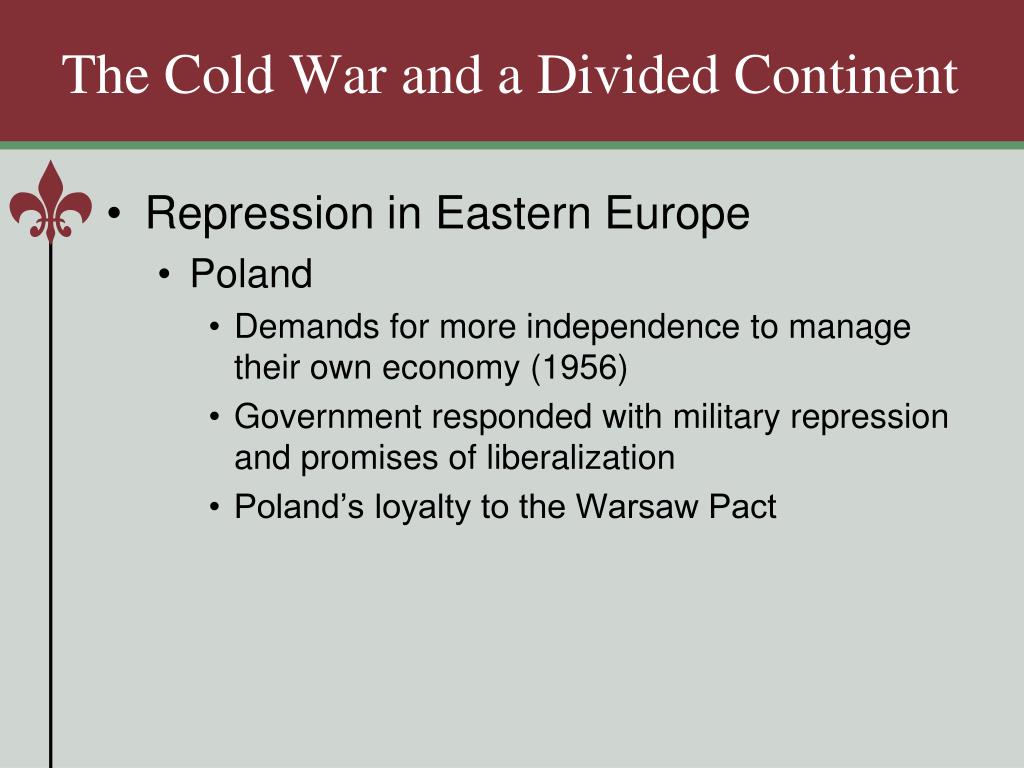 The Cold War and a Divided Continent

• Repression in Eastern Europe
  • Poland
    • Demands for more independence to manage their own economy (1956)
    • Government responded with military repression and promises of liberalization
    • Poland’s loyalty to the Warsaw Pact